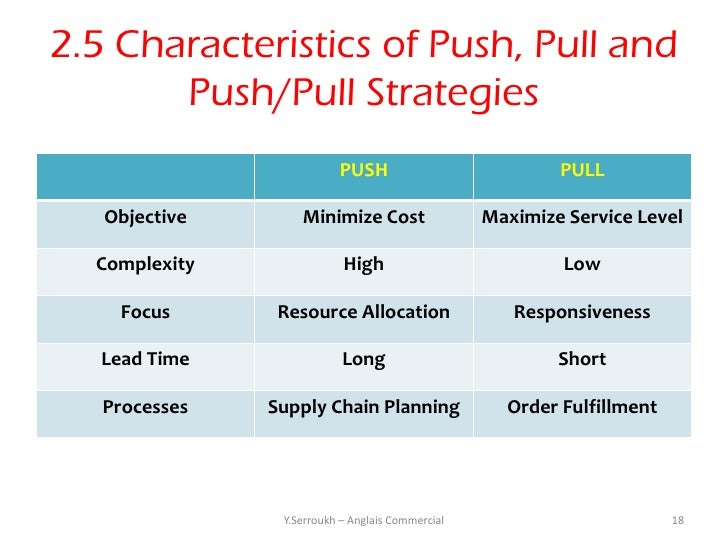 2.5 Characteristics of Push, Pull and Push/Pull Strategies

| | PUSH | PULL |
|---|---|---|
| Objective | Minimize Cost | Maximize Service Level |
| Complexity | High | Low |
| Focus | Resource Allocation | Responsiveness |
| Lead Time | Long | Short |
| Processes | Supply Chain Planning | Order Fulfillment |

Y.Serroukh – Anglais Commercial

18